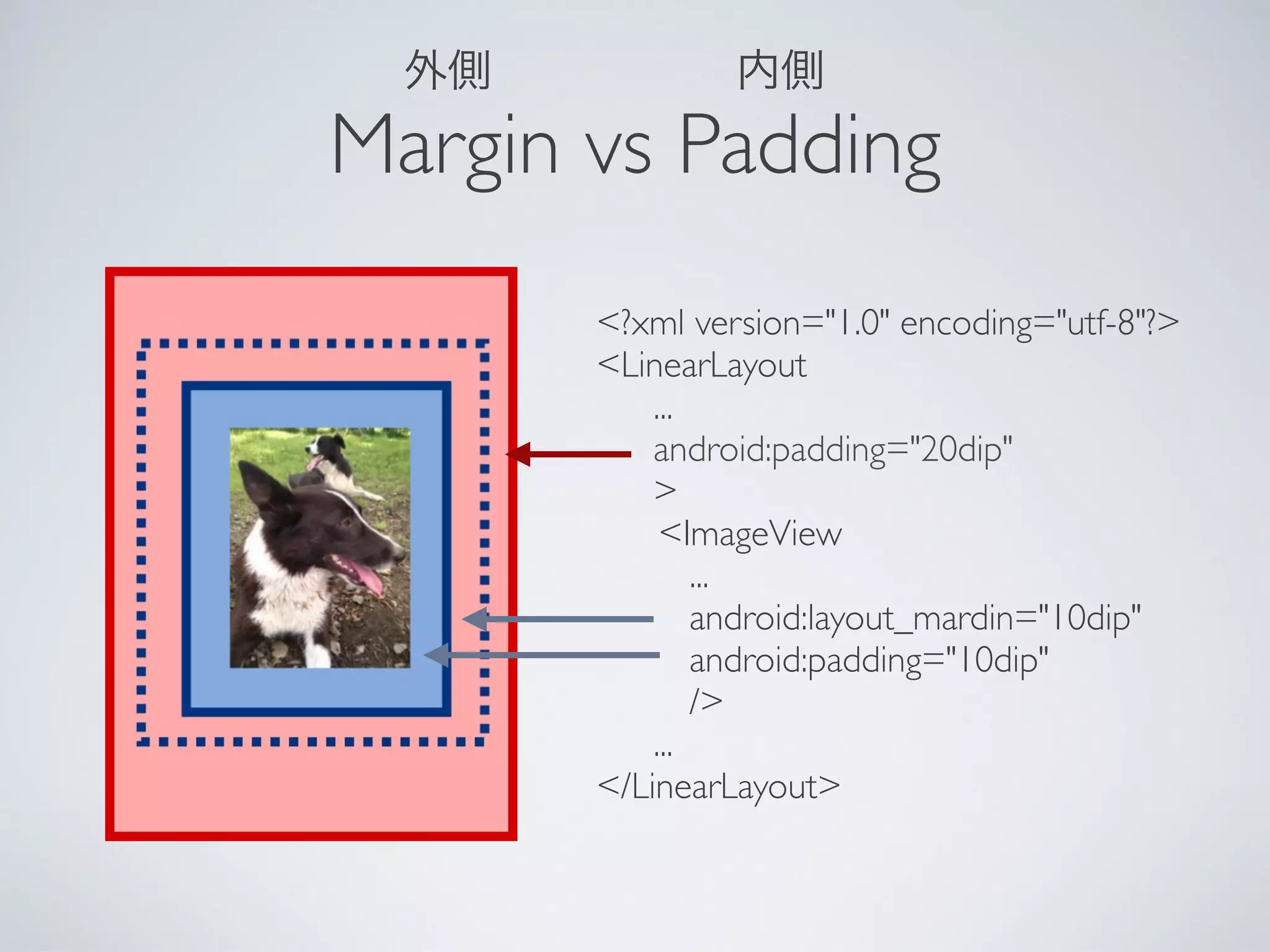 外側　内側
Margin vs Padding

<?xml version="1.0" encoding="utf-8"?>
<LinearLayout
...
android:padding="20dip"
>
<ImageView
...
android:layout_mardin="10dip"
android:padding="10dip"
/>
...
</LinearLayout>